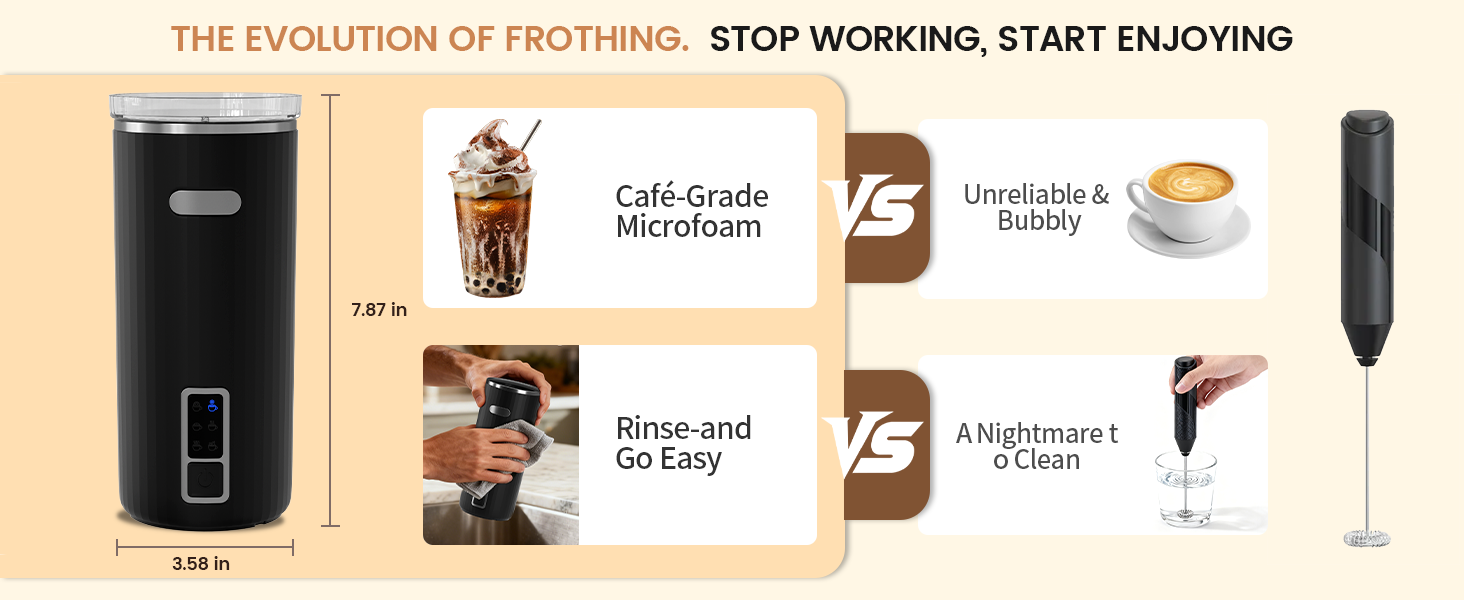 THE EVOLUTION OF FROTHING. STOP WORKING, START ENJOYING

7.87 in

3.58 in

Café-Grade Microfoam

VS

Unreliable & Bubbly

Rinse-and Go Easy

VS

A Nightmare t o Clean